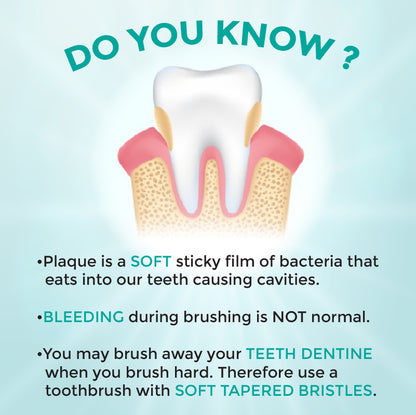 DO YOU KNOW ?

•Plaque is a SOFT sticky film of bacteria that eats into our teeth causing cavities.

•BLEEDING during brushing is NOT normal.

•You may brush away your TEETH DENTINE when you brush hard. Therefore use a toothbrush with SOFT TAPERED BRISTLES.